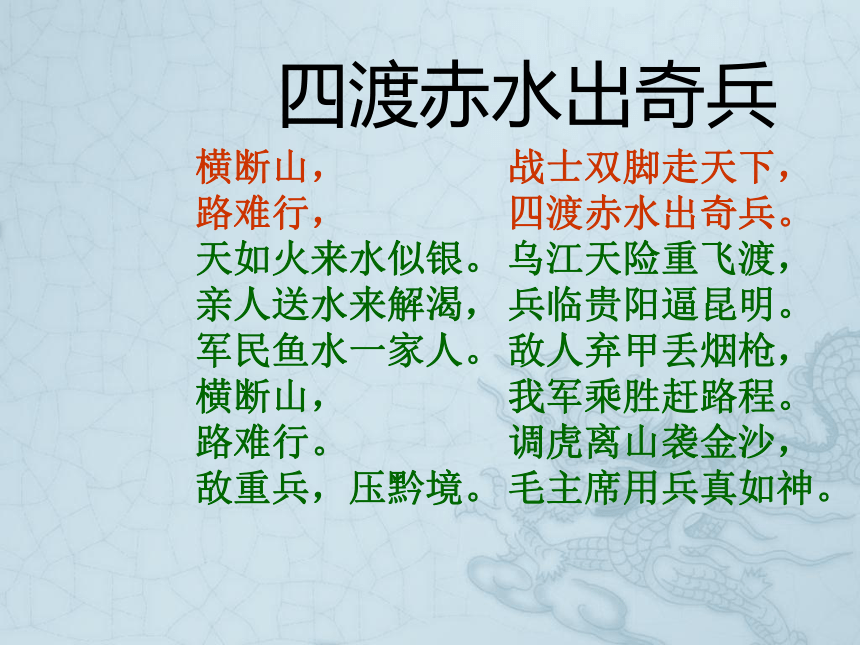 四渡赤水出奇兵

横断山，
路难行，
天如火来水似银。
亲人送水来解渴，
军民鱼水一家人。
横断山，
路难行。
敌重兵，压黔境。

战士双脚走天下，
四渡赤水出奇兵。
乌江天险重飞渡，
兵临贵阳逼昆明。
敌人弃甲丢烟枪，
我军乘胜赶路程。
调虎离山袭金沙，
毛主席用兵真如神。